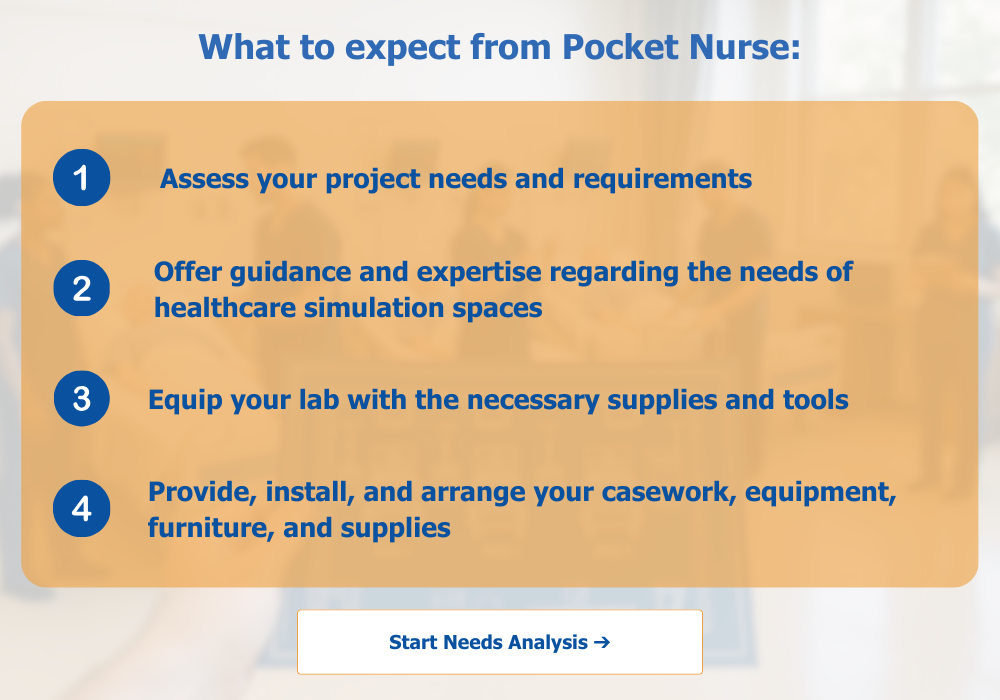 What to expect from Pocket Nurse:

1 Assess your project needs and requirements

2 Offer guidance and expertise regarding the needs of healthcare simulation spaces

3 Equip your lab with the necessary supplies and tools

4 Provide, install, and arrange your casework, equipment, furniture, and supplies

Start Needs Analysis →